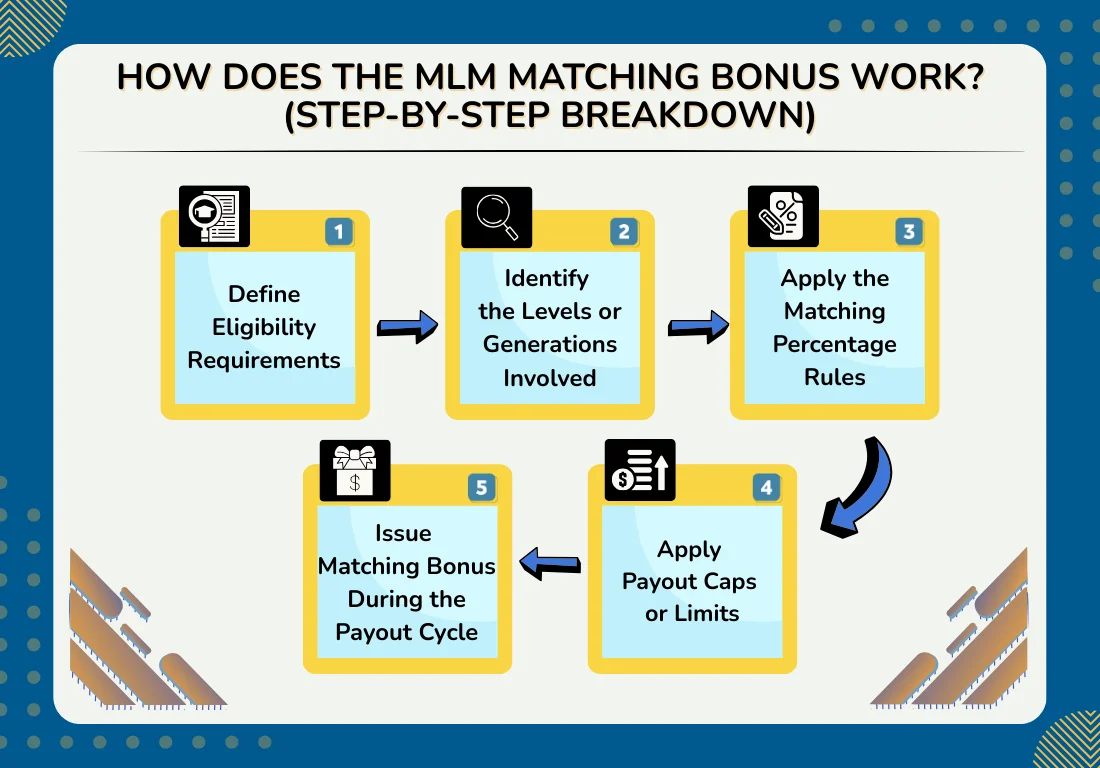 HOW DOES THE MLM MATCHING BONUS WORK? (STEP-BY-STEP BREAKDOWN)

1
Define Eligibility Requirements

2
Identify the Levels or Generations Involved

3
Apply the Matching Percentage Rules

4
Apply Payout Caps or Limits

5
Issue Matching Bonus During the Payout Cycle